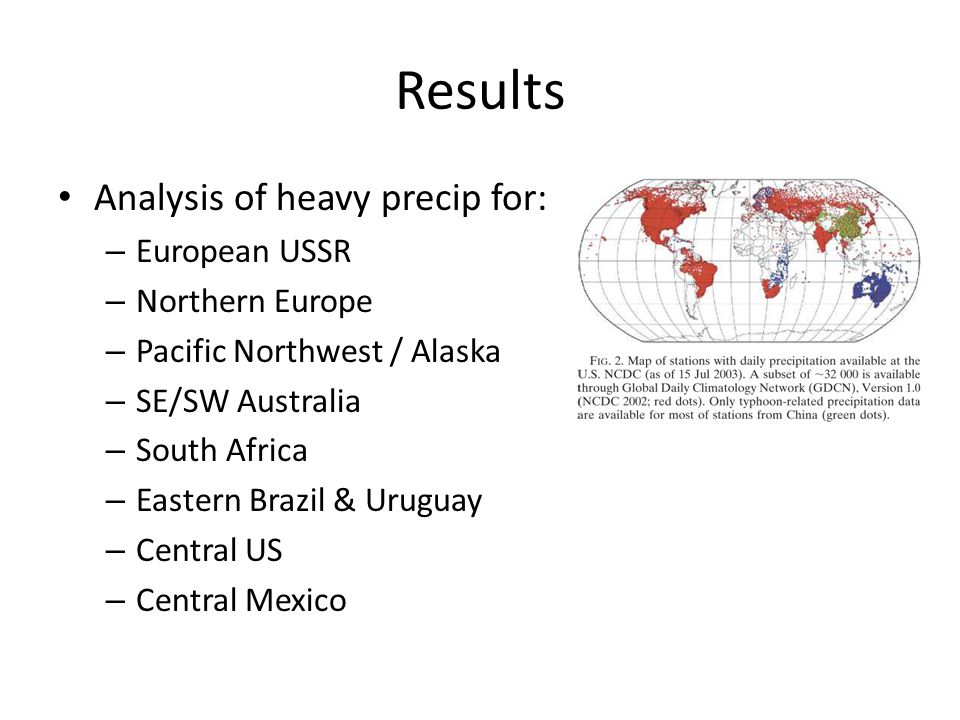 Results

• Analysis of heavy precip for:
– European USSR
– Northern Europe
– Pacific Northwest / Alaska
– SE/SW Australia
– South Africa
– Eastern Brazil & Uruguay
– Central US
– Central Mexico

FIG. 2. Map of stations with daily precipitation available at the U.S. NCDC (as of 15 Jul 2003). A subset of ~32 000 is available through Global Daily Climatology Network (GDCN), Version 1.0 (NCDC 2002; red dots). Only typhoon-related precipitation data are available for most of stations from China (green dots).